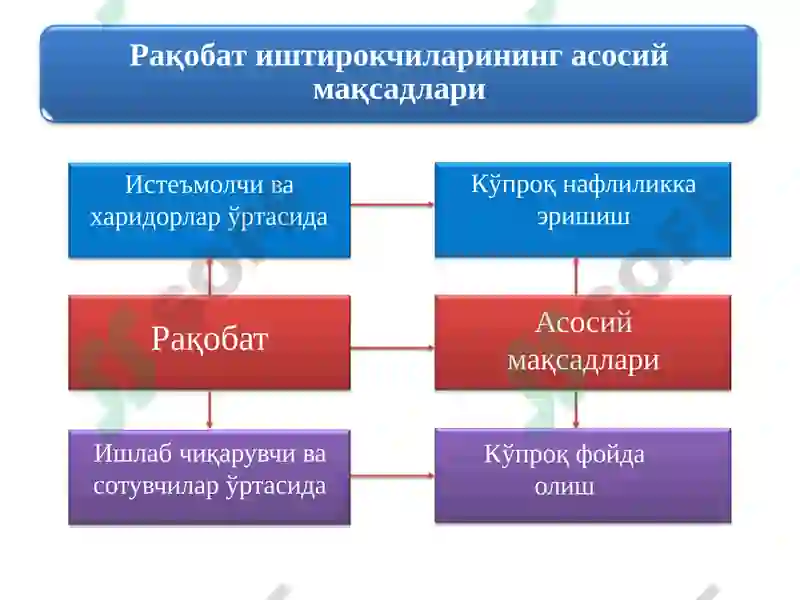 Рақобат иштирокчиларининг асосий мақсадлари

Истеъмолчи ва харидорлар ўртасида

Кўпроқ нафлиликка эришиш

Рақобат

Асосий мақсадлари

Ишлаб чиқарувчи ва сотувчилар ўртасида

Кўпроқ фойда олиш